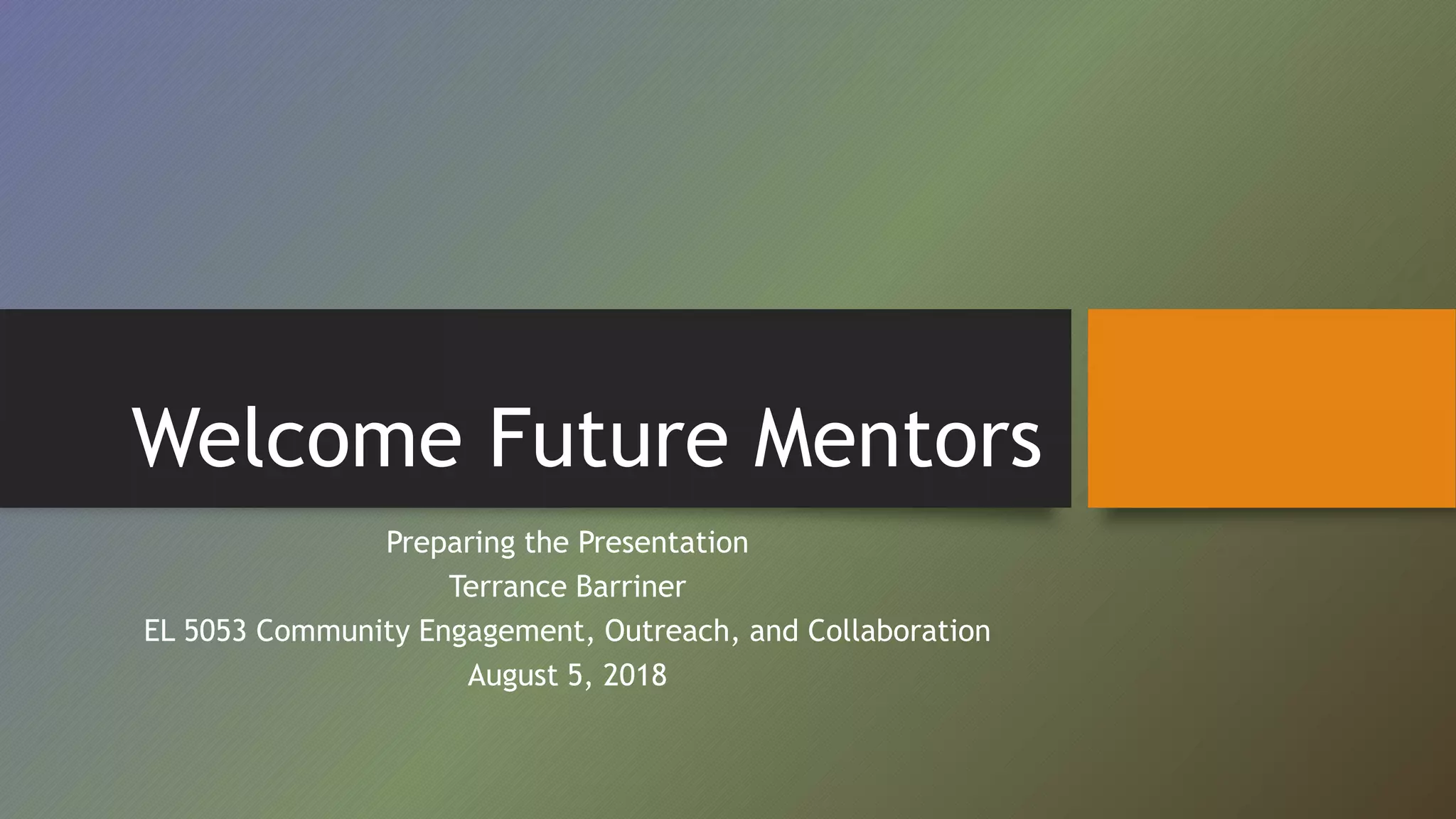 Welcome Future Mentors

Preparing the Presentation
Terrance Barriner
EL 5053 Community Engagement, Outreach, and Collaboration
August 5, 2018